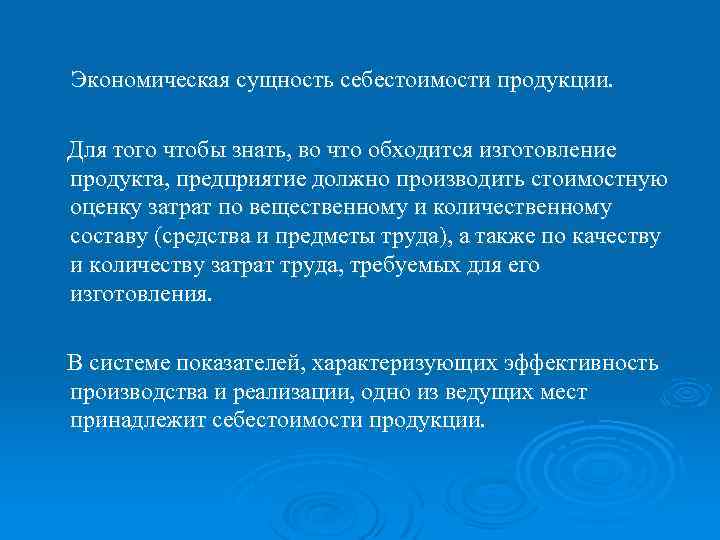 Экономическая сущность себестоимости продукции.

Для того чтобы знать, во что обходится изготовление продукта, предприятие должно производить стоимостную оценку затрат по вещественному и количественному составу (средства и предметы труда), а также по качеству и количеству затрат труда, требуемых для его изготовления.

В системе показателей, характеризующих эффективность производства и реализации, одно из ведущих мест принадлежит себестоимости продукции.